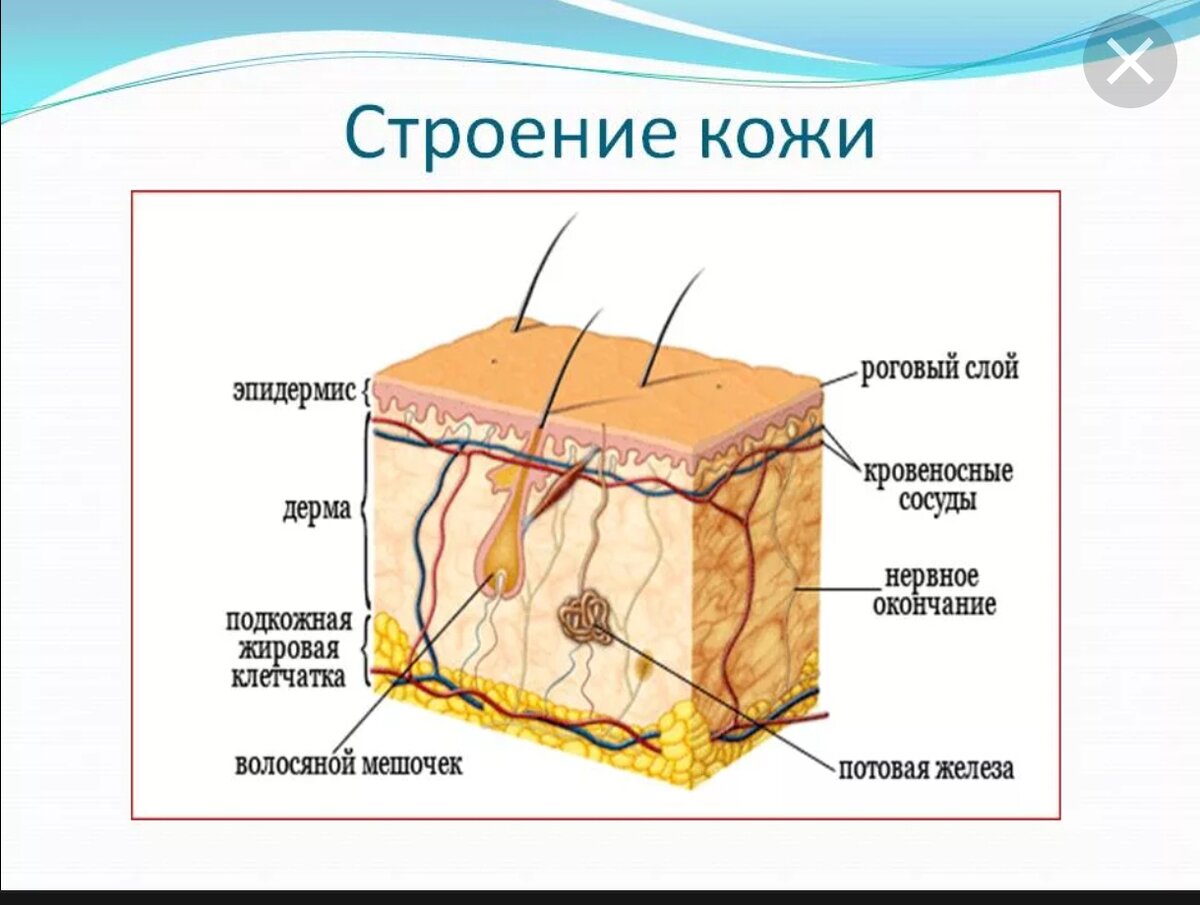 Строение кожи

эпидермис

дерма

подкожная жировая клетчатка

волосяной мешочек

роговый слой

кровеносные сосуды

нервное окончание

потовая железа